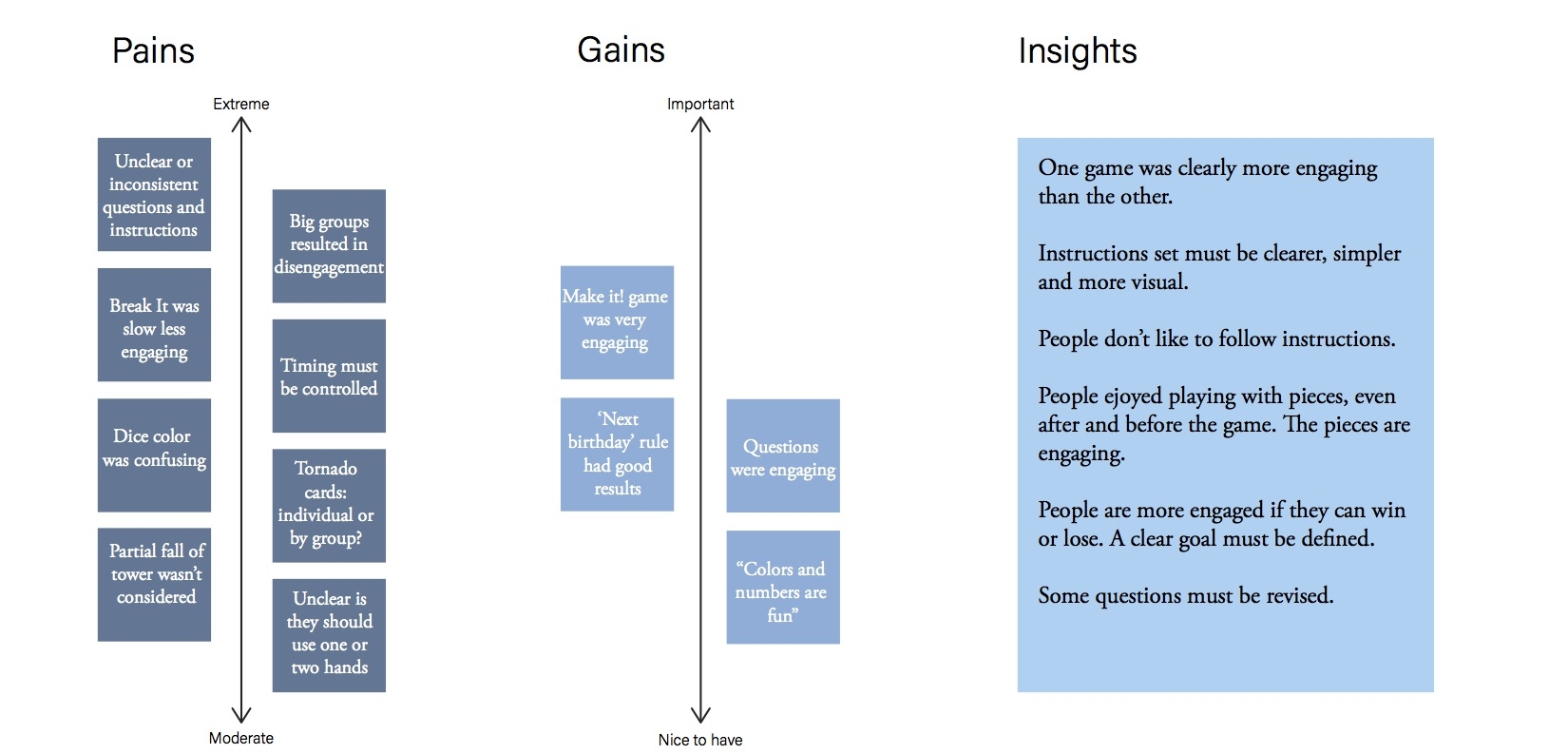 Pains

Extreme

Unclear or inconsistent questions and instructions

Break It was slow less engaging

Dice color was confusing

Partial fall of tower wasn't considered

Big groups resulted in disengagement

Timing must be controlled

Tornado cards: individual or by group?

Unclear is they should use one or two hands

Moderate

Gains

Important

Make it! game was very engaging

'Next birthday' rule had good results

Questions were engaging

"Colors and numbers are fun"

Nice to have

Insights

One game was clearly more engaging than the other.

Instructions set must be clearer, simpler and more visual.

People don't like to follow instructions.

People ejoyed playing with pieces, even after and before the game. The pieces are engaging.

People are more engaged if they can win or lose. A clear goal must be defined.

Some questions must be revised.